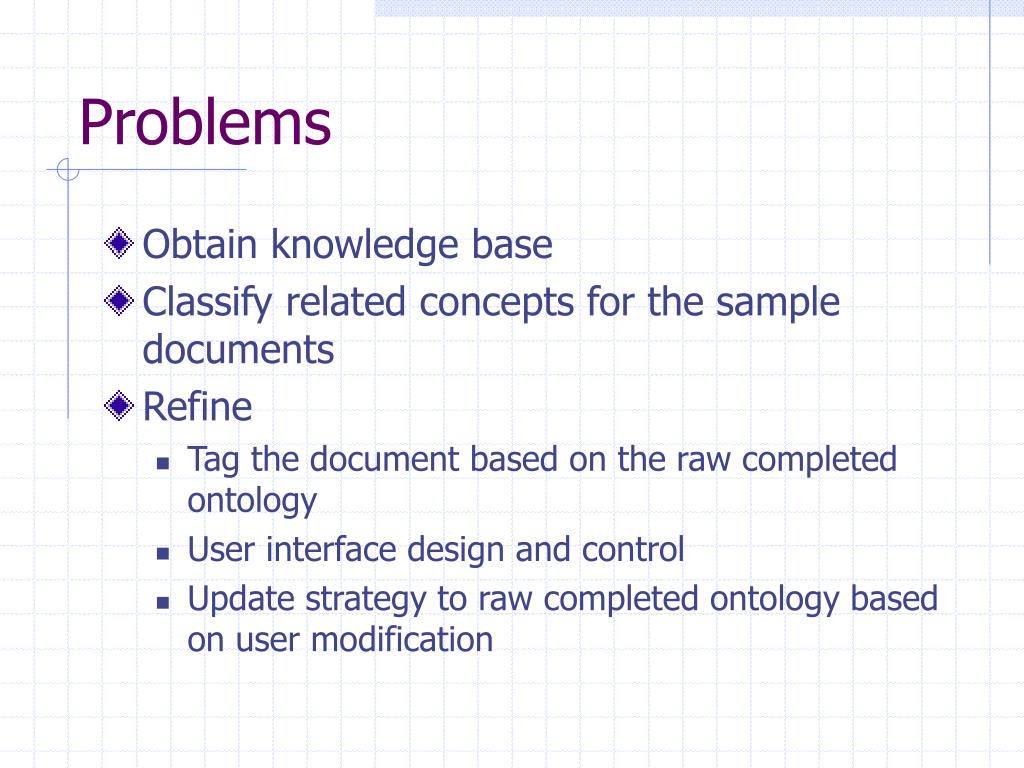 Problems

Obtain knowledge base

Classify related concepts for the sample documents

Refine

Tag the document based on the raw completed ontology

User interface design and control

Update strategy to raw completed ontology based on user modification